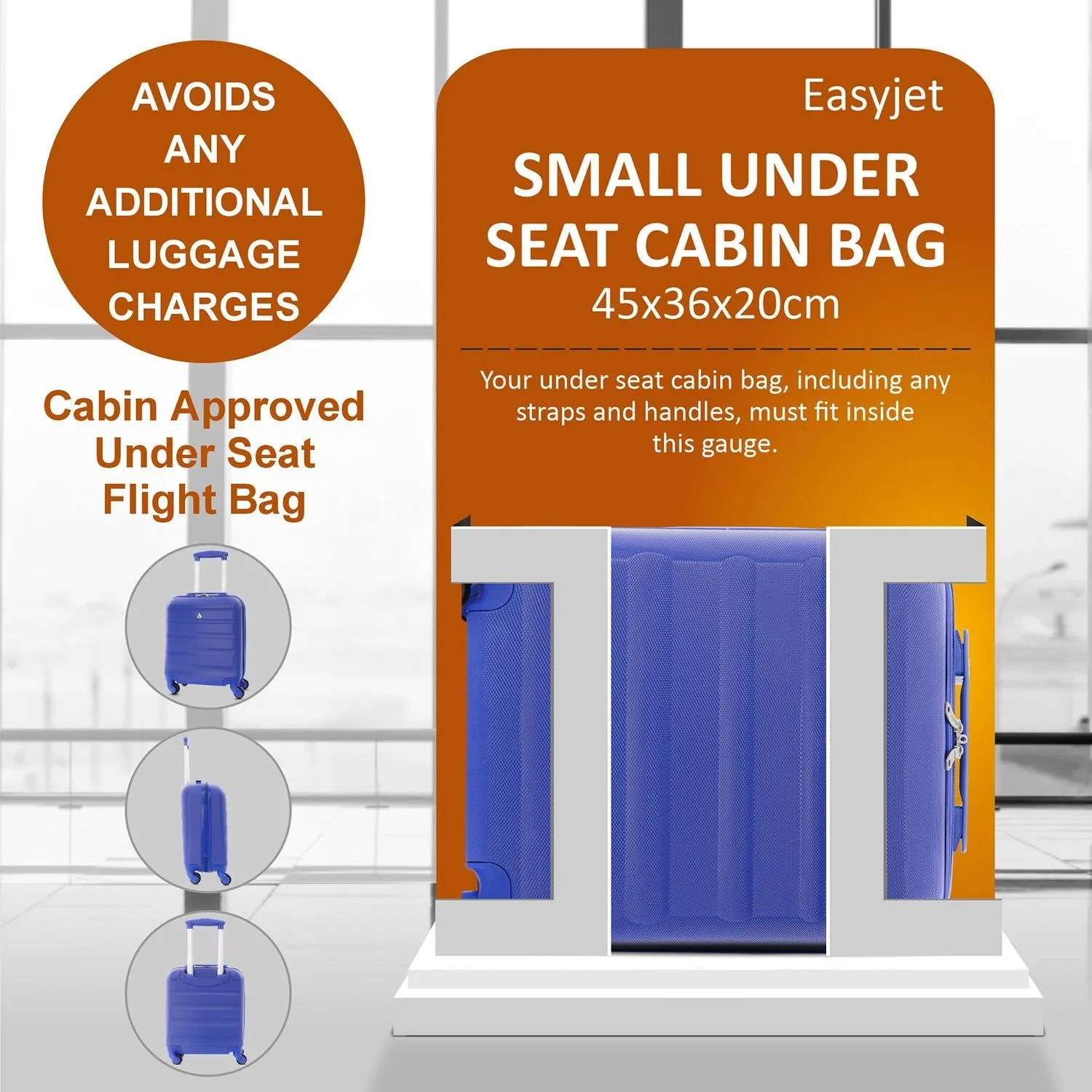 AVOIDS ANY ADDITIONAL LUGGAGE CHARGES

Cabin Approved Under Seat Flight Bag

Easyjet

SMALL UNDER SEAT CABIN BAG
45x36x20cm

Your under seat cabin bag, including any straps and handles, must fit inside this gauge.